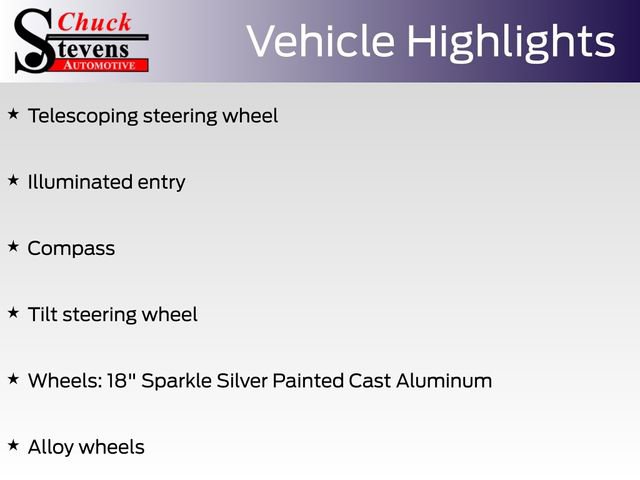 Chuck Stevens AUTOMOTIVE

Vehicle Highlights

★ Telescoping steering wheel

★ Illuminated entry

★ Compass

★ Tilt steering wheel

★ Wheels: 18" Sparkle Silver Painted Cast Aluminum

★ Alloy wheels